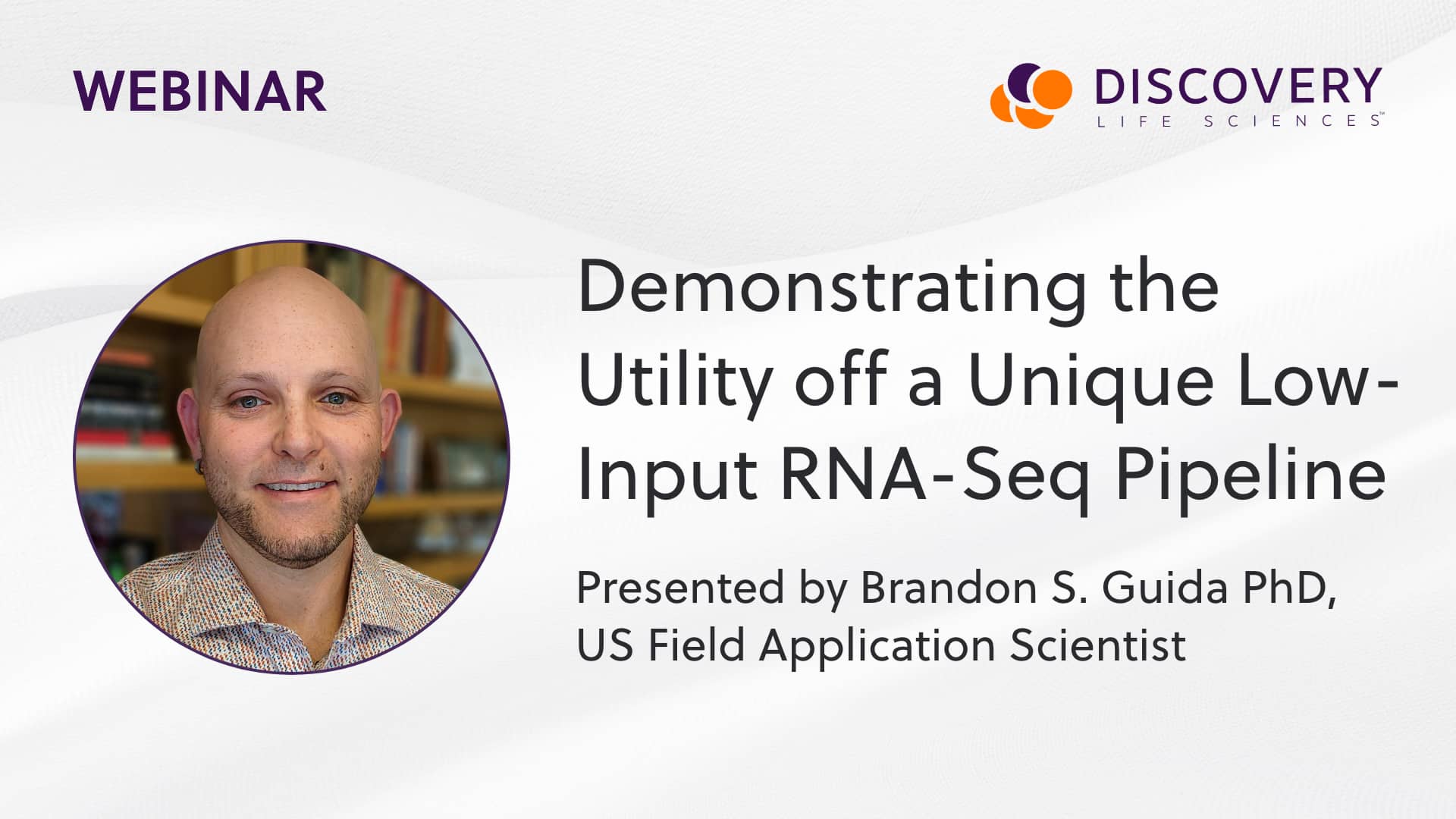 WEBINAR

DISCOVERY
LIFE SCIENCES™

Demonstrating the Utility off a Unique Low-Input RNA-Seq Pipeline

Presented by Brandon S. Guida PhD, US Field Application Scientist